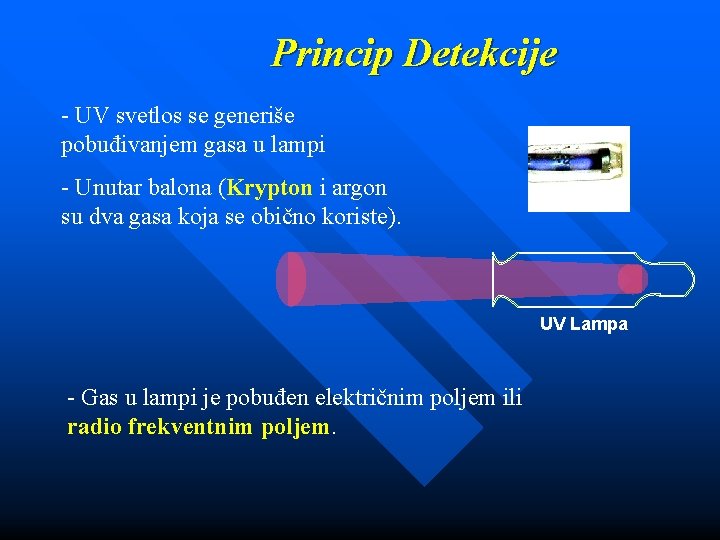 Princip Detekcije

- UV svetlos se generiše pobuđivanjem gasa u lampi

- Unutar balona (Krypton i argon su dva gasa koja se obično koriste).

UV Lampa

- Gas u lampi je pobuđen električnim poljem ili radio frekventnim poljem.